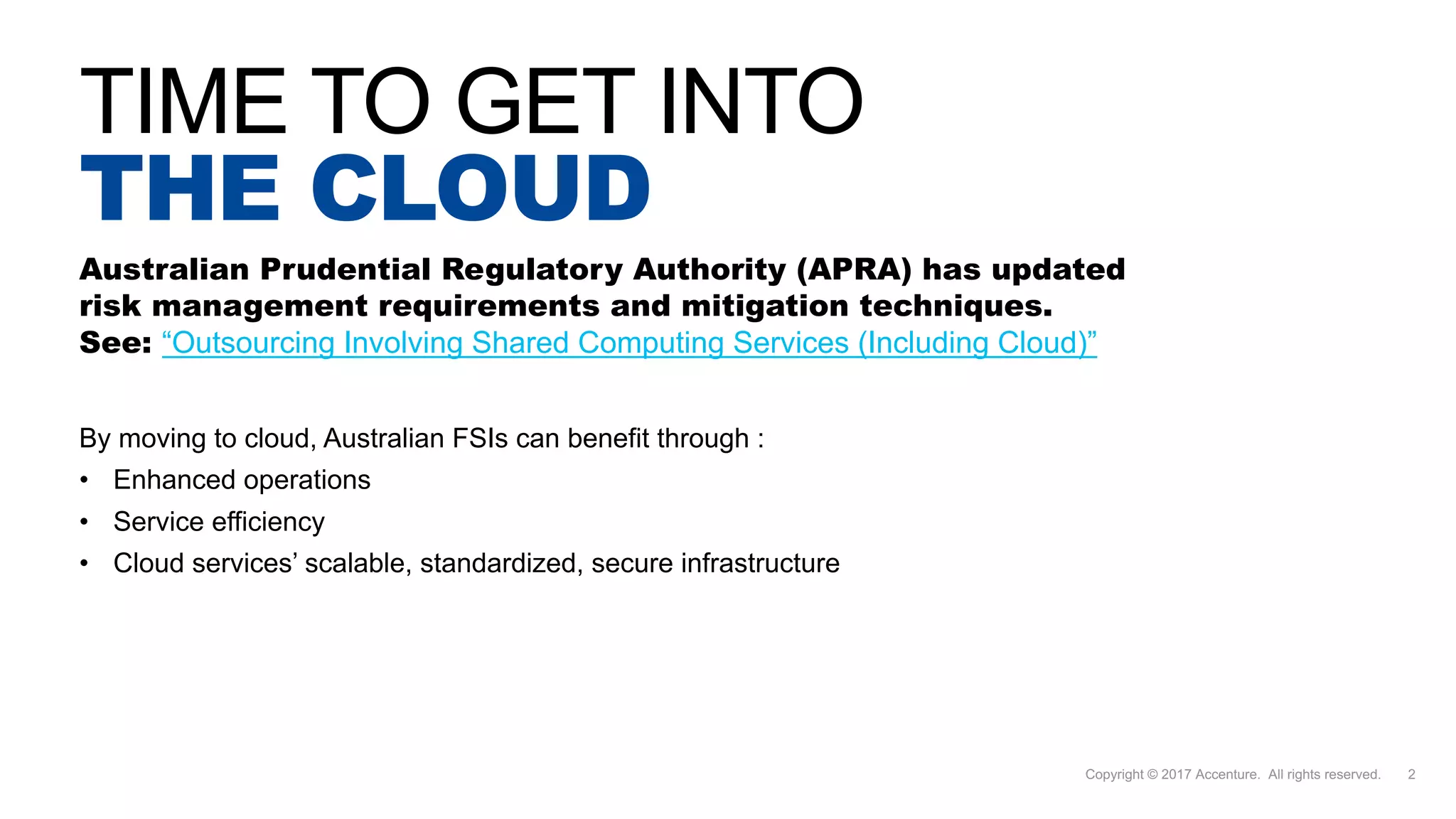 TIME TO GET INTO
THE CLOUD

Australian Prudential Regulatory Authority (APRA) has updated risk management requirements and mitigation techniques.
See: “Outsourcing Involving Shared Computing Services (Including Cloud)”

By moving to cloud, Australian FSIs can benefit through :
• Enhanced operations
• Service efficiency
• Cloud services’ scalable, standardized, secure infrastructure

Copyright © 2017 Accenture. All rights reserved. 2